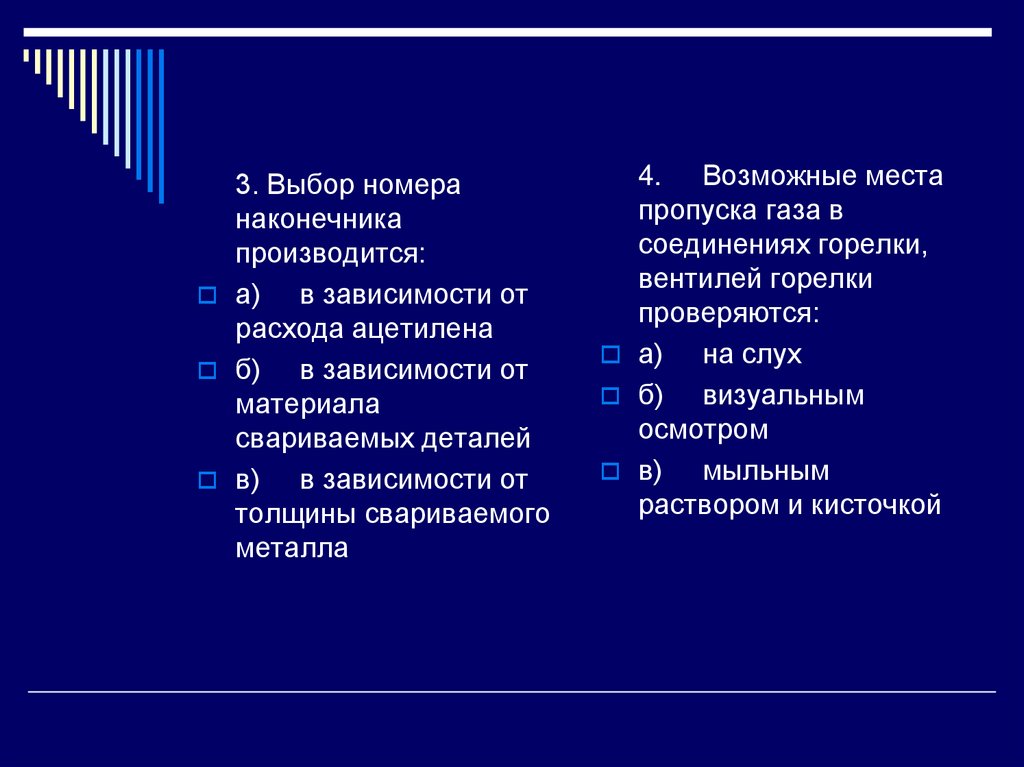 3. Выбор номера наконечника производится:

а) в зависимости от расхода ацетилена

б) в зависимости от материала свариваемых деталей

в) в зависимости от толщины свариваемого металла

4. Возможные места пропуска газа в соединениях горелки, вентилей горелки проверяются:

а) на слух

б) визуальным осмотром

в) мыльным раствором и кисточкой